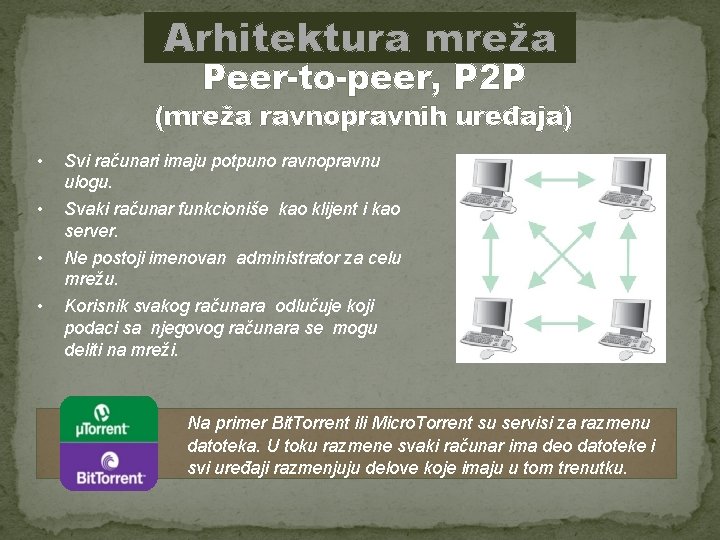 Arhitektura mreža

Peer-to-peer, P2P

(mreža ravnopravnih uređaja)

• Svi računari imaju potpuno ravnopravnu ulogu.
• Svaki računar funkcioniše kao klijent i kao server.
• Ne postoji imenovan administrator za celu mrežu.
• Korisnik svakog računara odlučuje koji podaci sa njegovog računara se mogu deliti na mreži.

µTorrent

BitTorrent

Na primer BitTorrent ili MicroTorrent su servisi za razmenu datoteka. U toku razmene svaki računar ima deo datoteke i svi uređaji razmenjuju delove koje imaju u tom trenutku.